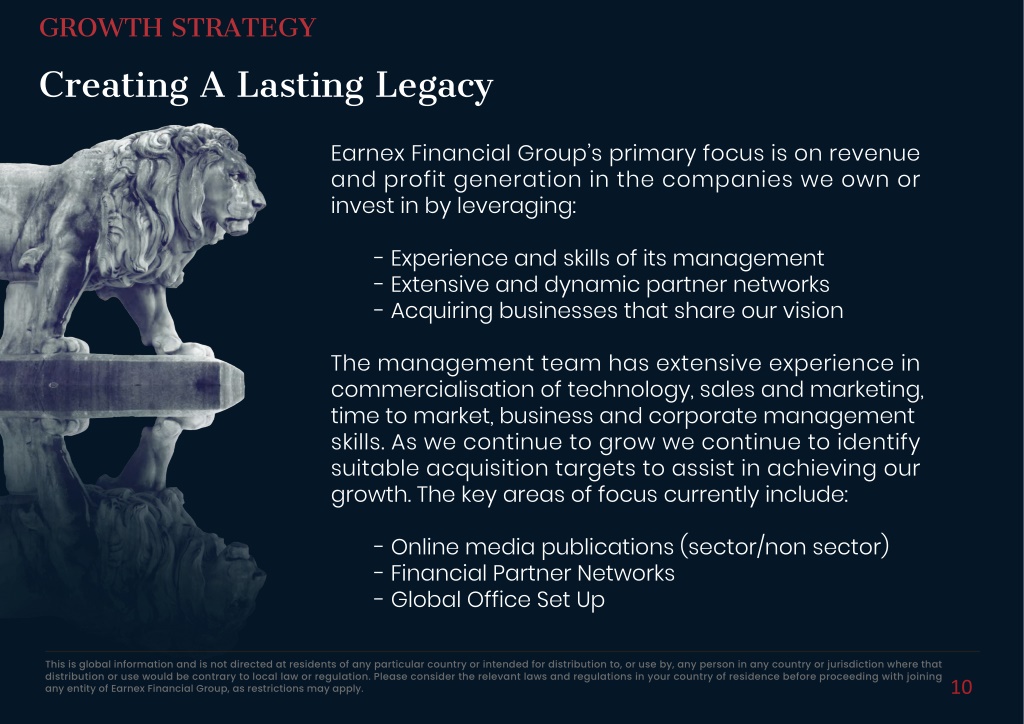 GROWTH STRATEGY

Creating A Lasting Legacy

Earnex Financial Group's primary focus is on revenue and profit generation in the companies we own or invest in by leveraging:

- Experience and skills of its management
- Extensive and dynamic partner networks
- Acquiring businesses that share our vision

The management team has extensive experience in commercialisation of technology, sales and marketing, time to market, business and corporate management skills. As we continue to grow we continue to identify suitable acquisition targets to assist in achieving our growth. The key areas of focus currently include:

- Online media publications (sector/non sector)
- Financial Partner Networks
- Global Office Set Up

This is global information and is not directed at residents of any particular country or intended for distribution to, or use by, any person in any country or jurisdiction where that distribution or use would be contrary to local law or regulation. Please consider the relevant laws and regulations in your country of residence before proceeding with joining any entity of Earnex Financial Group, as restrictions may apply.

10